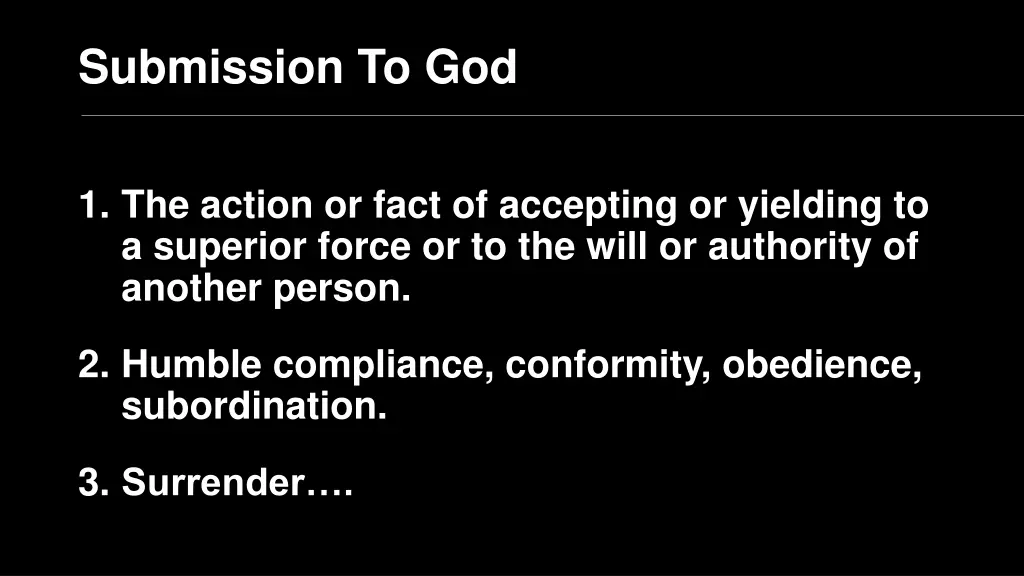 Submission To God

1. The action or fact of accepting or yielding to a superior force or to the will or authority of another person.

2. Humble compliance, conformity, obedience, subordination.

3. Surrender….